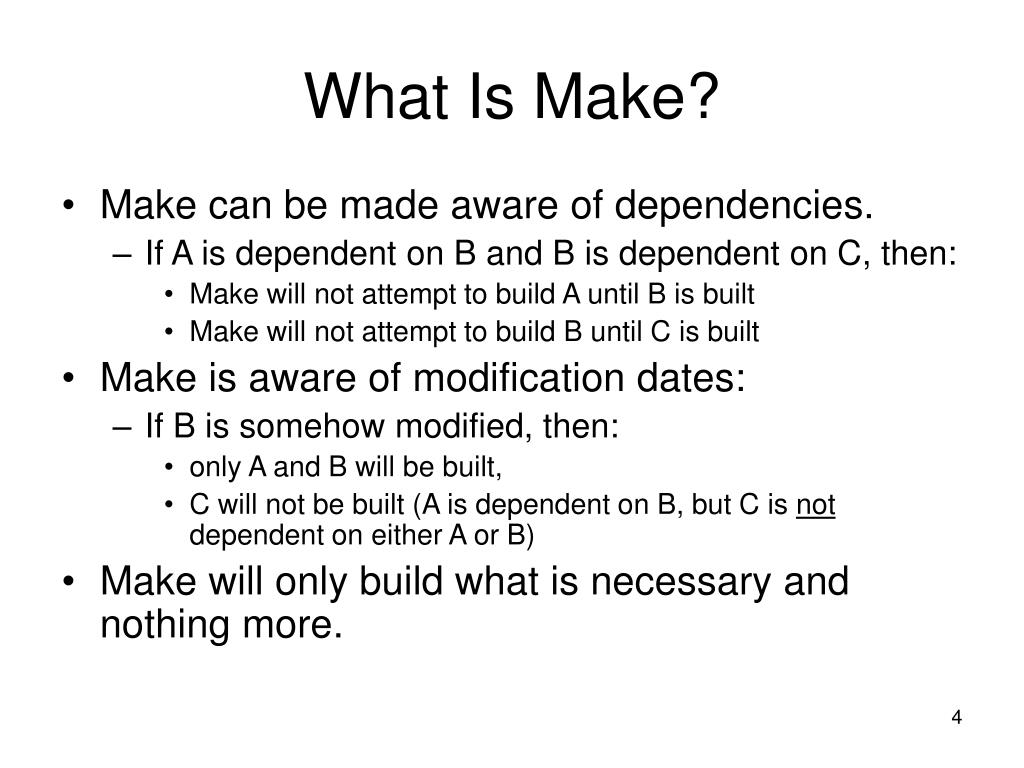 What Is Make?

• Make can be made aware of dependencies.
  – If A is dependent on B and B is dependent on C, then:
    • Make will not attempt to build A until B is built
    • Make will not attempt to build B until C is built
• Make is aware of modification dates:
  – If B is somehow modified, then:
    • only A and B will be built,
    • C will not be built (A is dependent on B, but C is not dependent on either A or B)
• Make will only build what is necessary and nothing more.

4